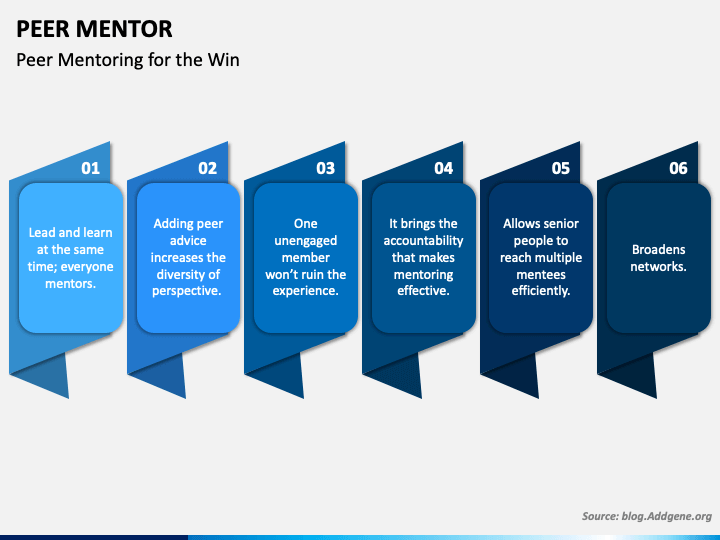 PEER MENTOR

Peer Mentoring for the Win

01

Lead and learn at the same time; everyone mentors.

02

Adding peer advice increases the diversity of perspective.

03

One unengaged member won't ruin the experience.

04

It brings the accountability that makes mentoring effective.

05

Allows senior people to reach multiple mentees efficiently.

06

Broadens networks.

Source: blog.Addgene.org